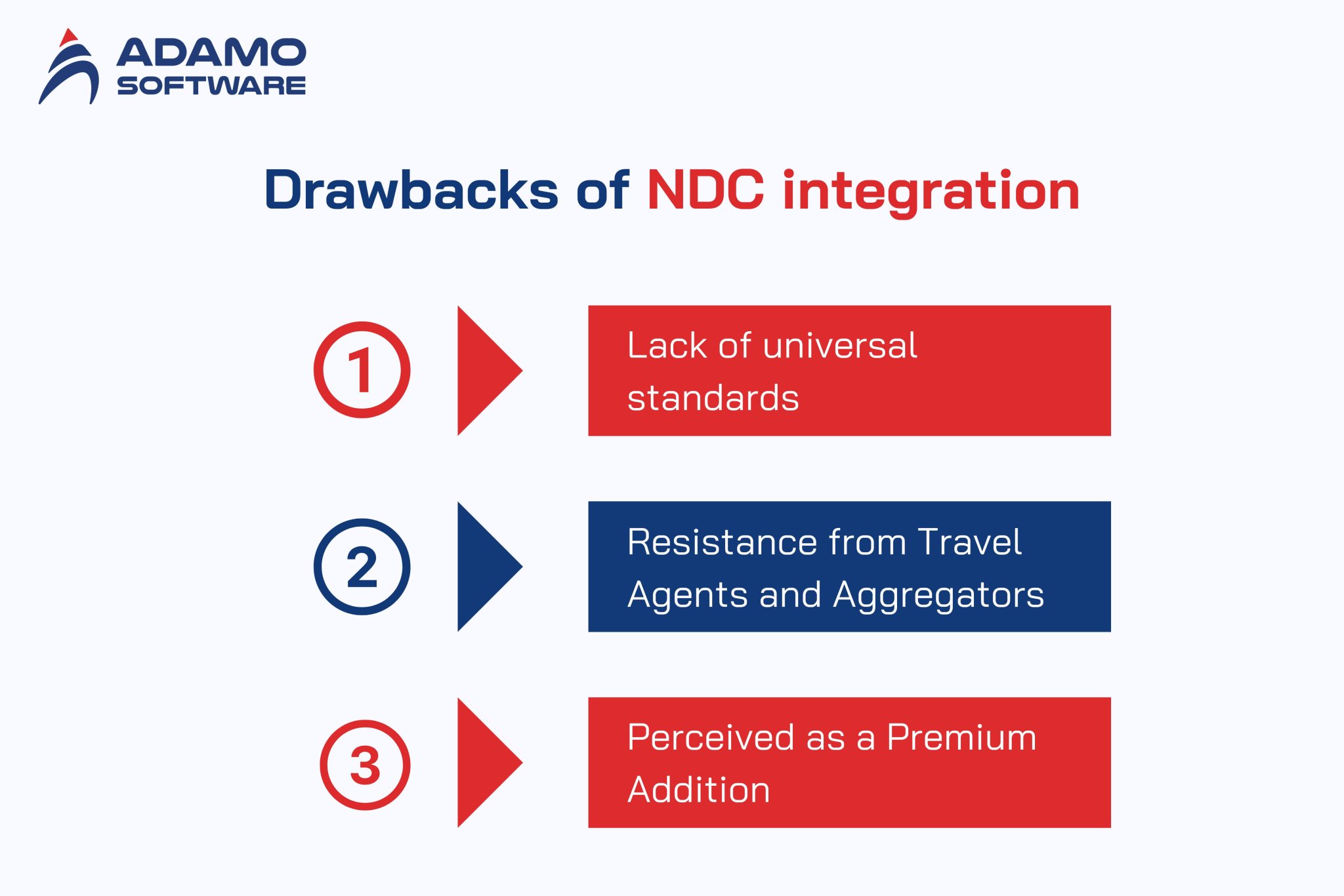 ADAMO
SOFTWARE

Drawbacks of NDC integration

1

Lack of universal standards

2

Resistance from Travel Agents and Aggregators

3

Perceived as a Premium Addition